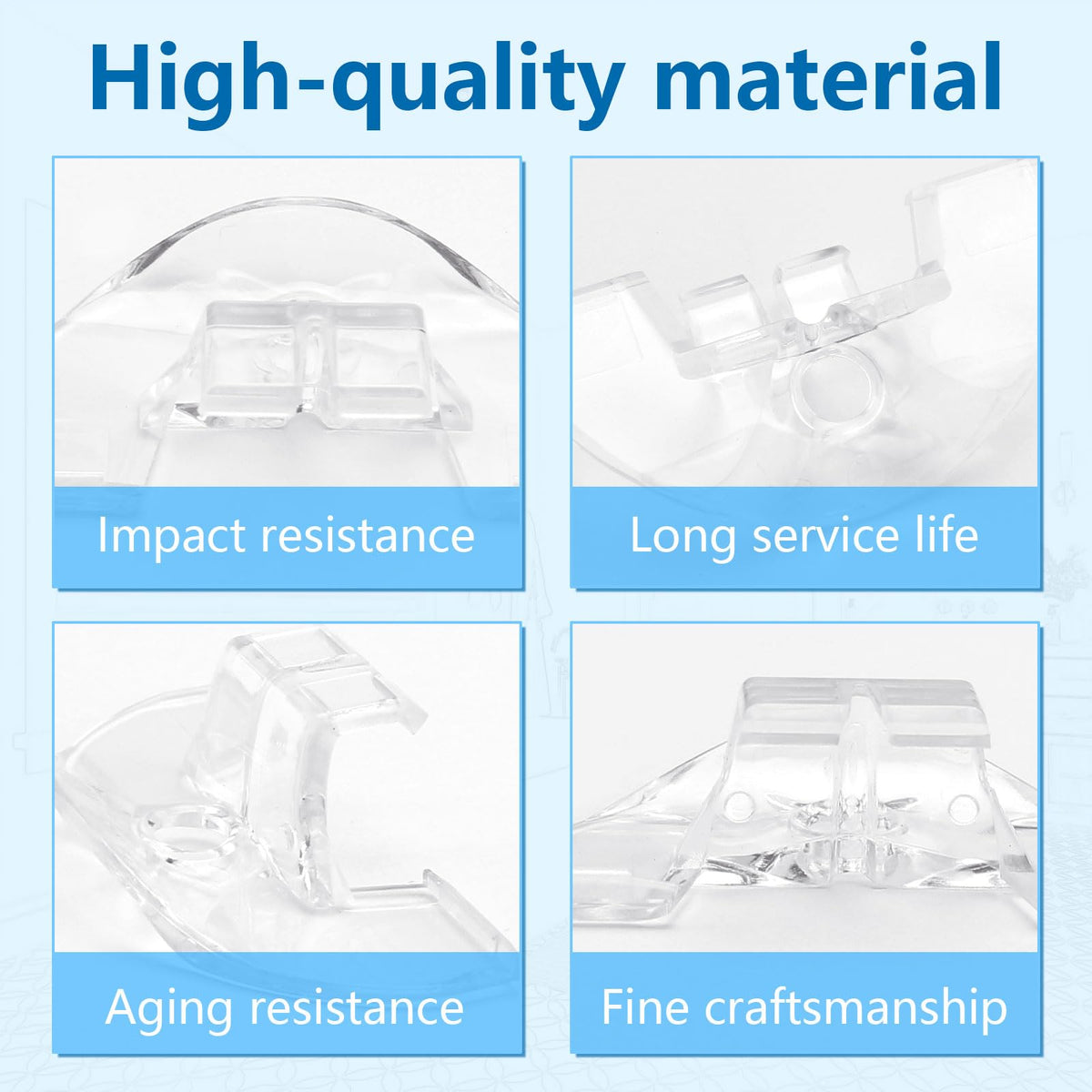 High-quality material

Impact resistance

Long service life

Aging resistance

Fine craftsmanship